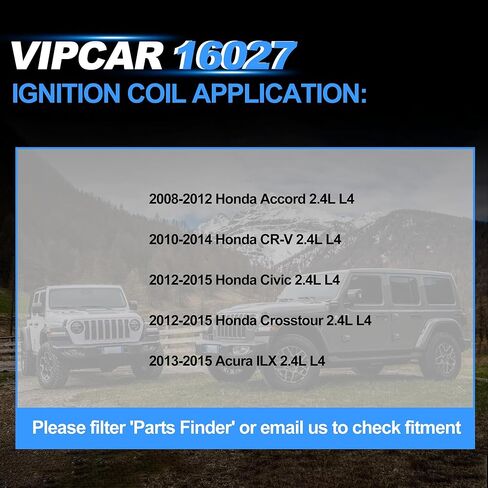 VIPCAR 16027
IGNITION COIL APPLICATION:

2008-2012 Honda Accord 2.4L L4

2010-2014 Honda CR-V 2.4L L4

2012-2015 Honda Civic 2.4L L4

2012-2015 Honda Crosstour 2.4L L4

2013-2015 Acura ILX 2.4L L4

Please filter 'Parts Finder' or email us to check fitment